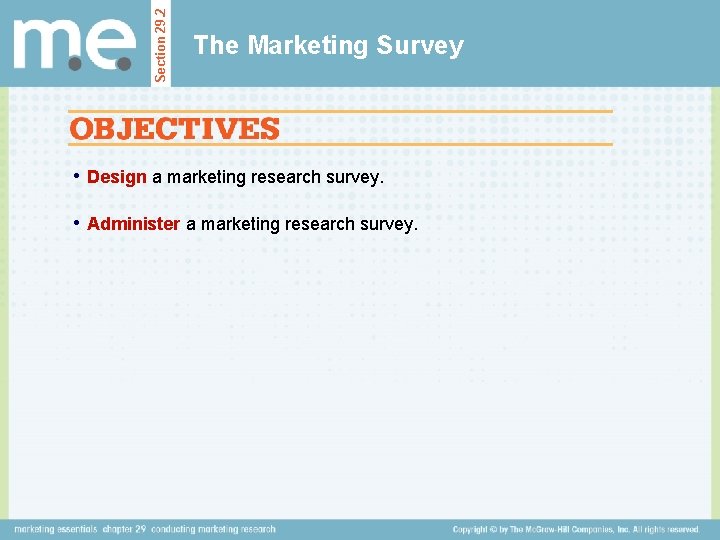 m.e.

Section 29.2

The Marketing Survey

OBJECTIVES

• Design a marketing research survey.

• Administer a marketing research survey.

marketing essentials chapter 29 conducting marketing research

Copyright © by The McGraw-Hill Companies, Inc. All rights reserved.